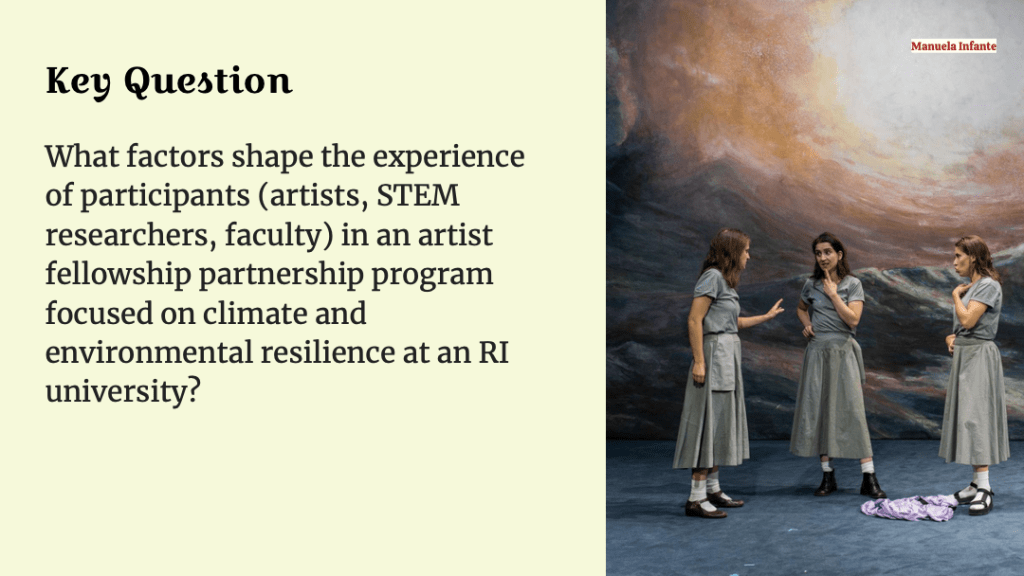 Key Question

What factors shape the experience of participants (artists, STEM researchers, faculty) in an artist fellowship partnership program focused on climate and environmental resilience at an RI university?

Manuela Infante